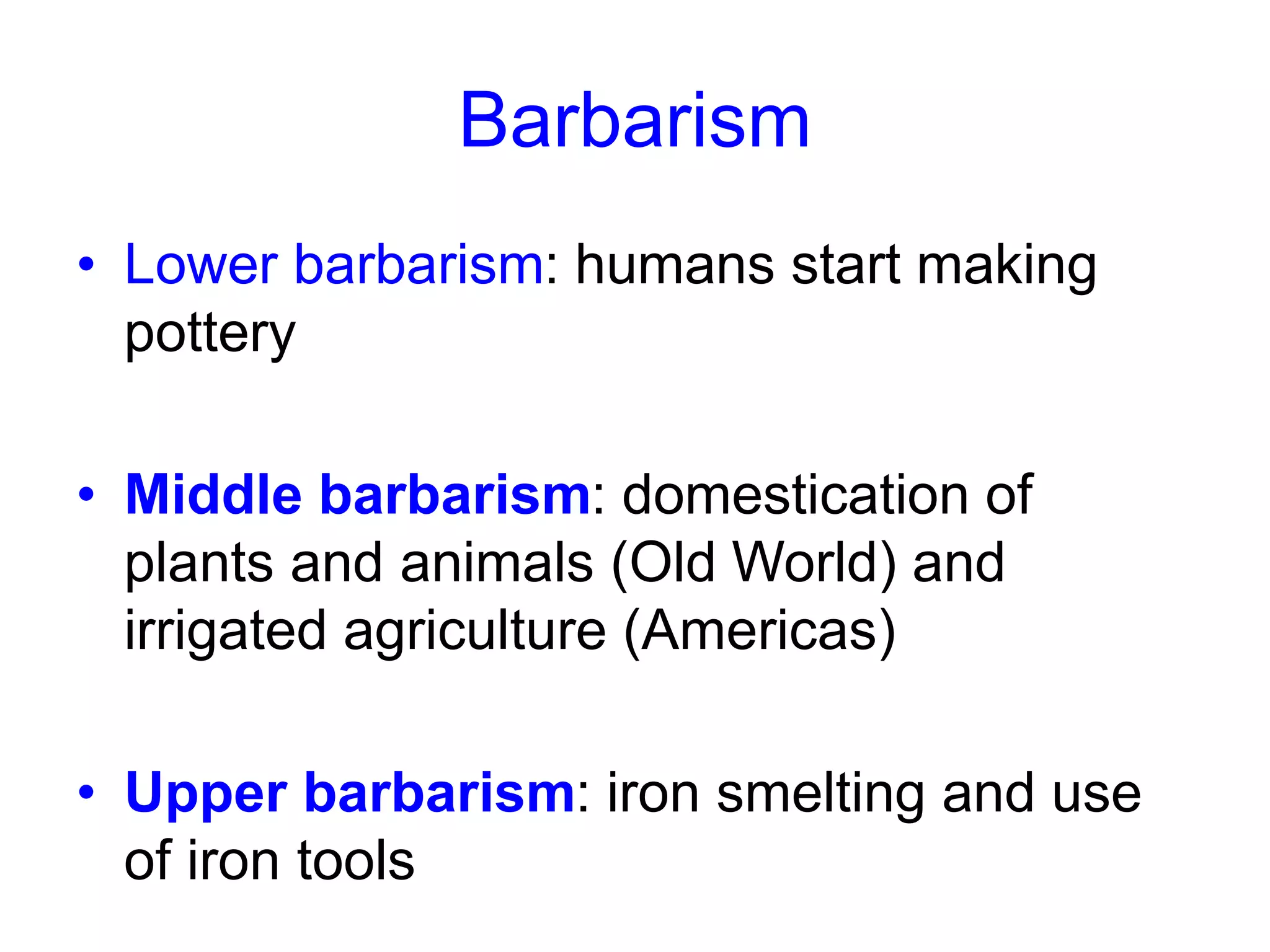 Barbarism

• Lower barbarism: humans start making pottery

• Middle barbarism: domestication of plants and animals (Old World) and irrigated agriculture (Americas)

• Upper barbarism: iron smelting and use of iron tools